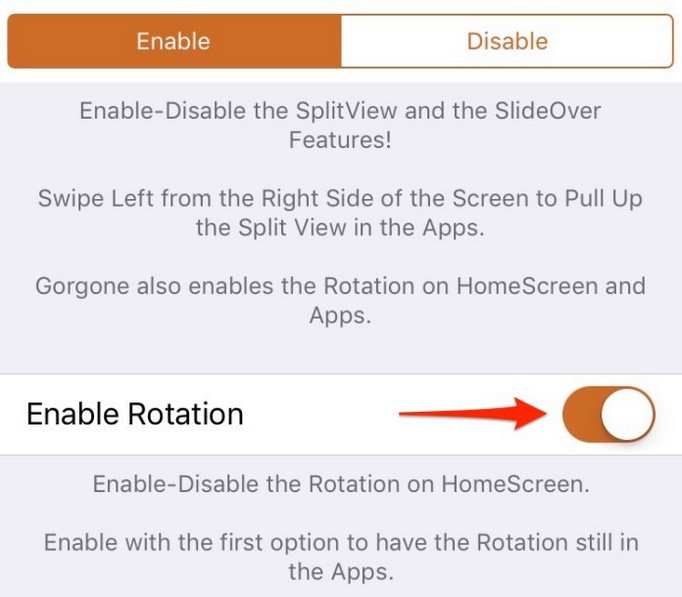 Enable
Disable

Enable-Disable the SplitView and the SlideOver Features!

Swipe Left from the Right Side of the Screen to Pull Up the Split View in the Apps.

Gorgone also enables the Rotation on HomeScreen and Apps.

Enable Rotation

Enable-Disable the Rotation on HomeScreen.

Enable with the first option to have the Rotation still in the Apps.